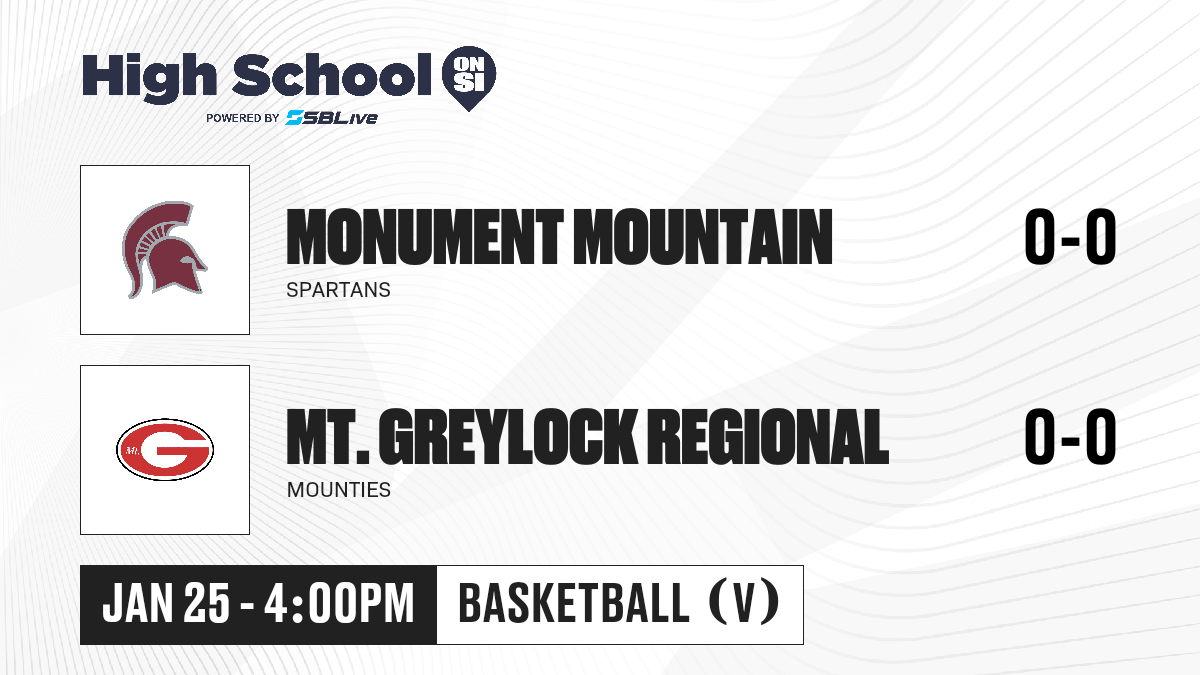 High School ON SI
POWERED BY SBLive

MONUMENT MOUNTAIN
SPARTANS
0-0

MT. GREYLOCK REGIONAL
MOUNTIES
0-0

JAN 25 - 4:00PM
BASKETBALL (V)